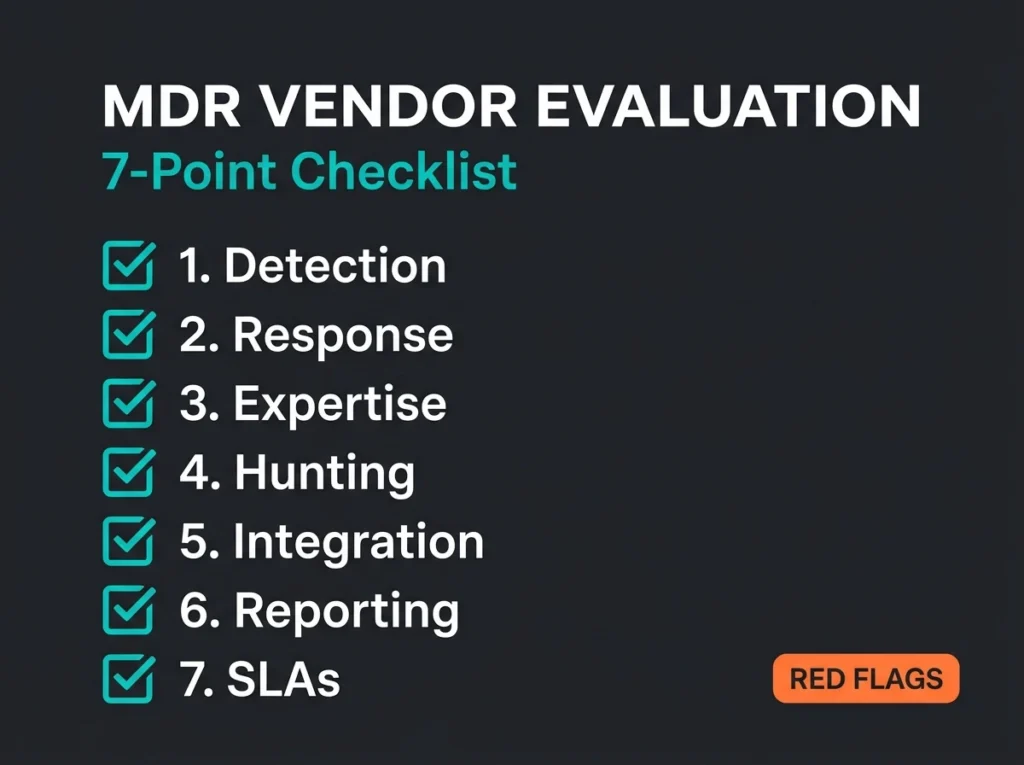 MDR VENDOR EVALUATION
7-Point Checklist

1. Detection
2. Response
3. Expertise
4. Hunting
5. Integration
6. Reporting
7. SLAs

RED FLAGS